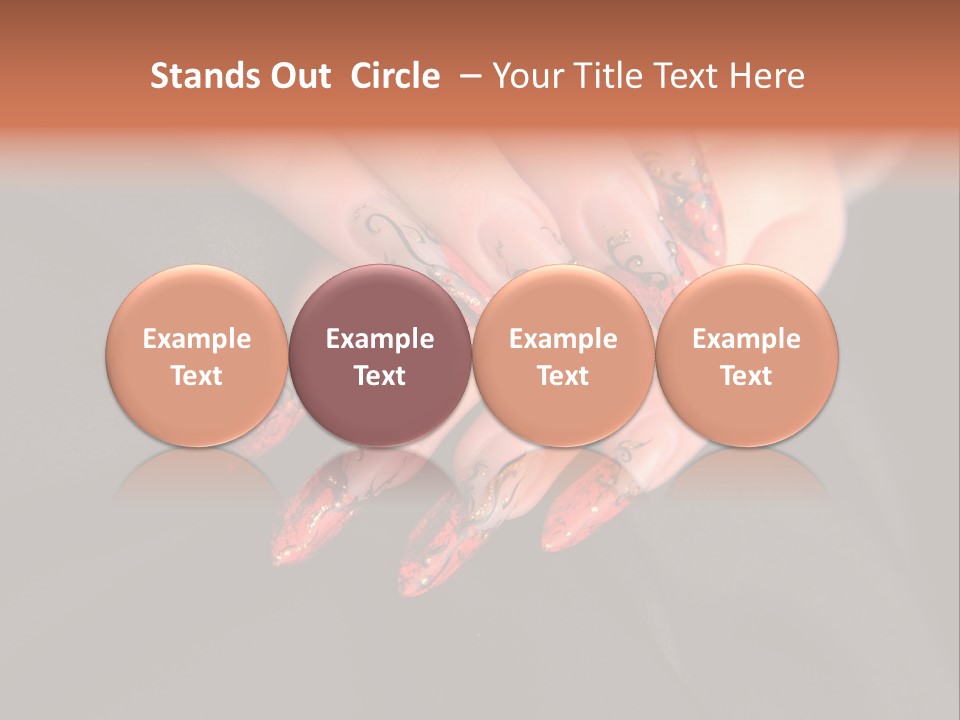 Stands Out Circle – Your Title Text Here

Example Text

Example Text

Example Text

Example Text